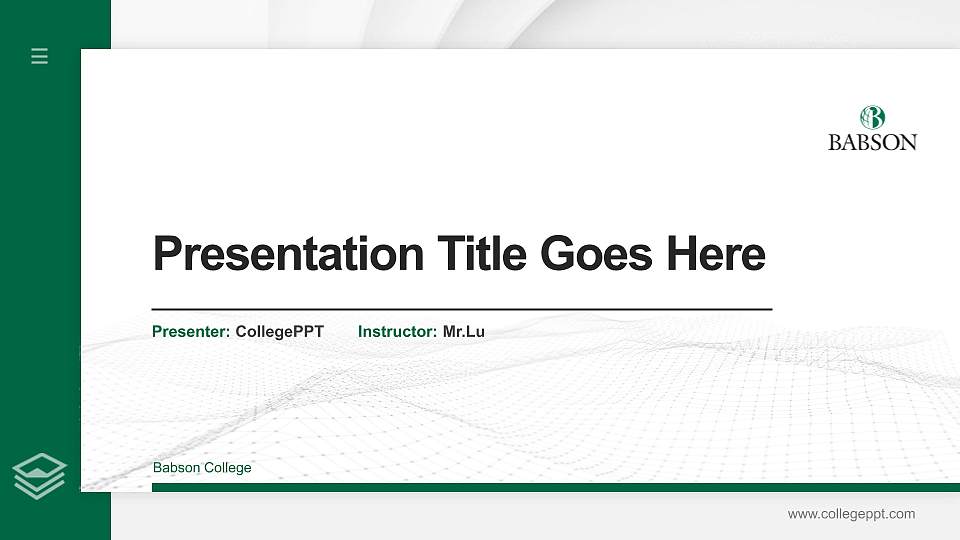 BABSON

Presentation Title Goes Here

Presenter: CollegePPT Instructor: Mr.Lu

Babson College

www.collegeppt.com